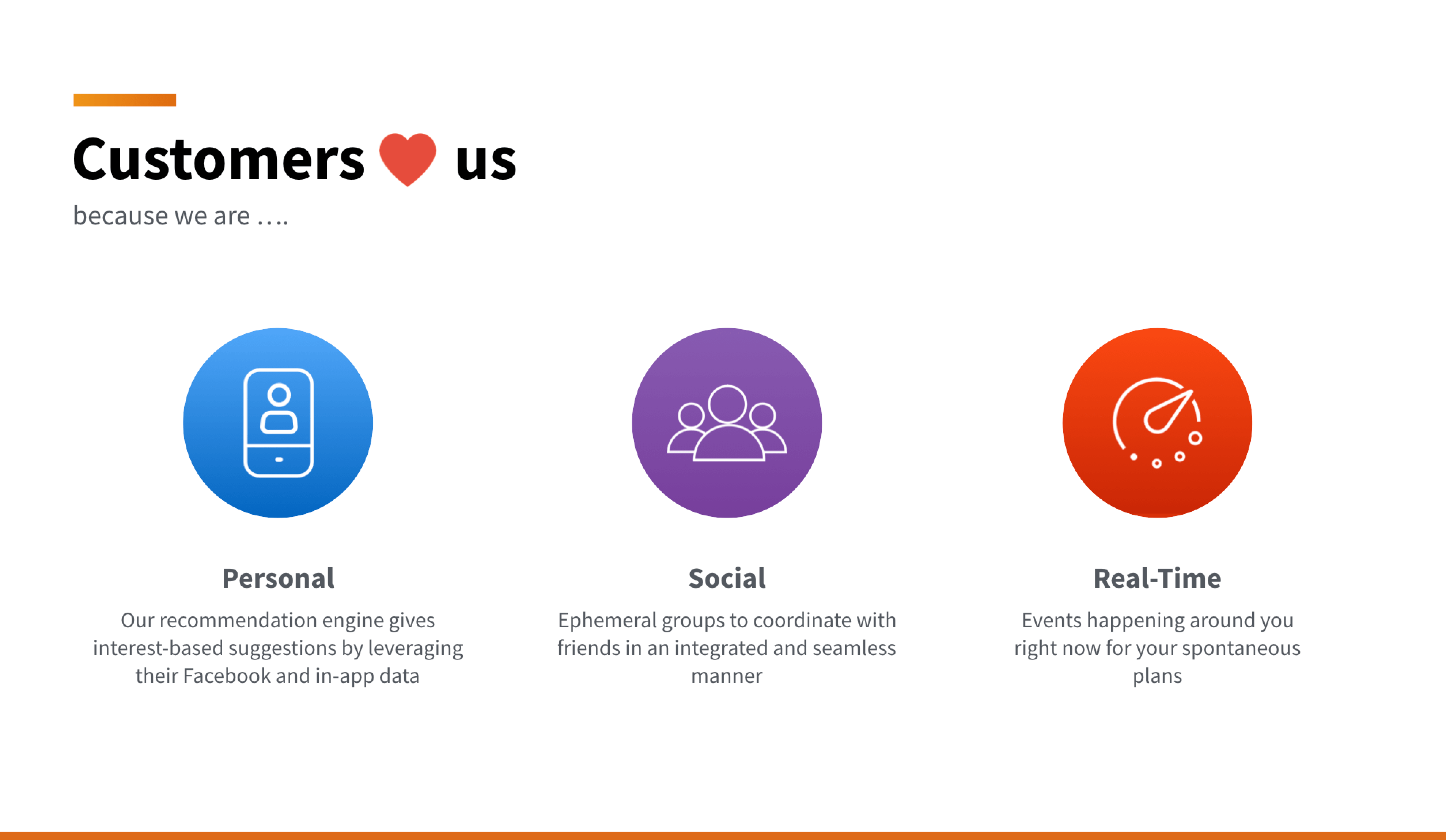 Customers ❤ us

because we are ….

Personal

Our recommendation engine gives interest-based suggestions by leveraging their Facebook and in-app data

Social

Ephemeral groups to coordinate with friends in an integrated and seamless manner

Real-Time

Events happening around you right now for your spontaneous plans